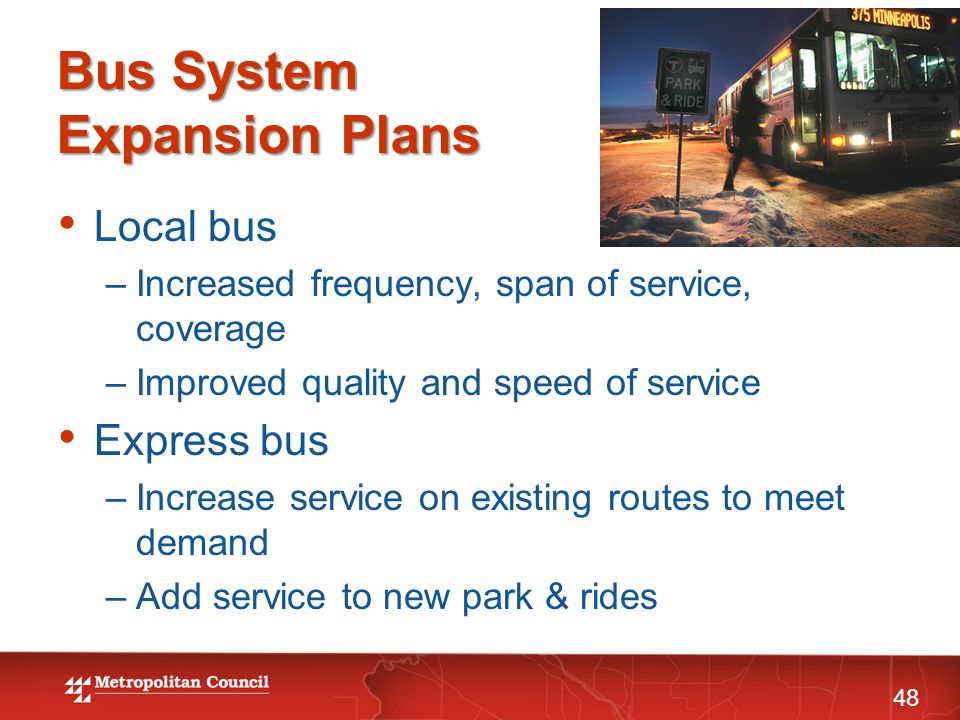 Bus System Expansion Plans

375 MINNEAPOLIS

PARK & RIDE

• Local bus
– Increased frequency, span of service, coverage
– Improved quality and speed of service

• Express bus
– Increase service on existing routes to meet demand
– Add service to new park & rides

Metropolitan Council

48